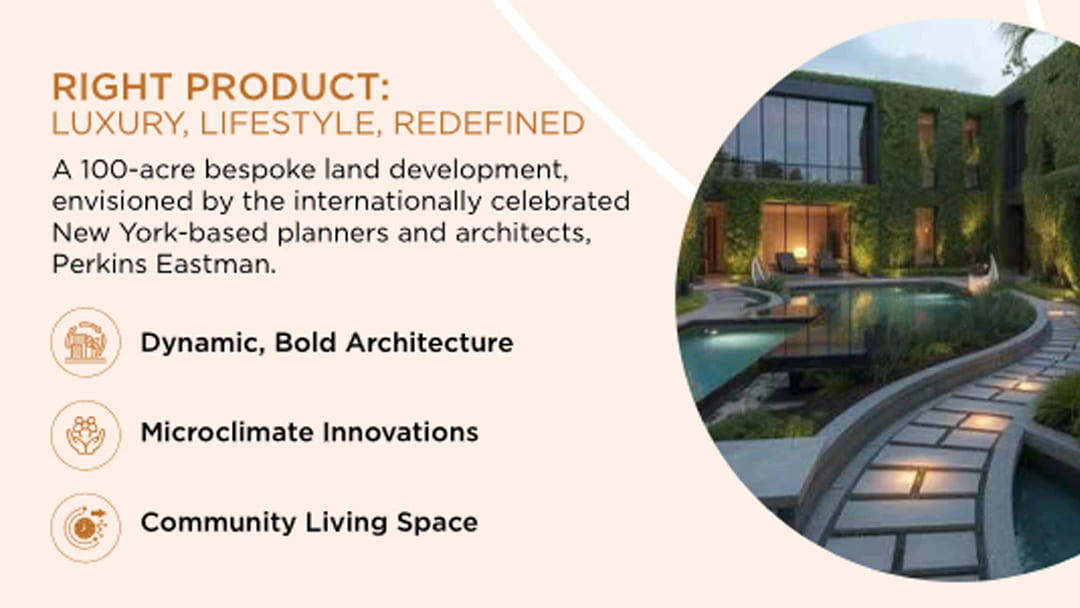 RIGHT PRODUCT:
LUXURY, LIFESTYLE, REDEFINED

A 100-acre bespoke land development, envisioned by the internationally celebrated New York-based planners and architects, Perkins Eastman.

Dynamic, Bold Architecture

Microclimate Innovations

Community Living Space